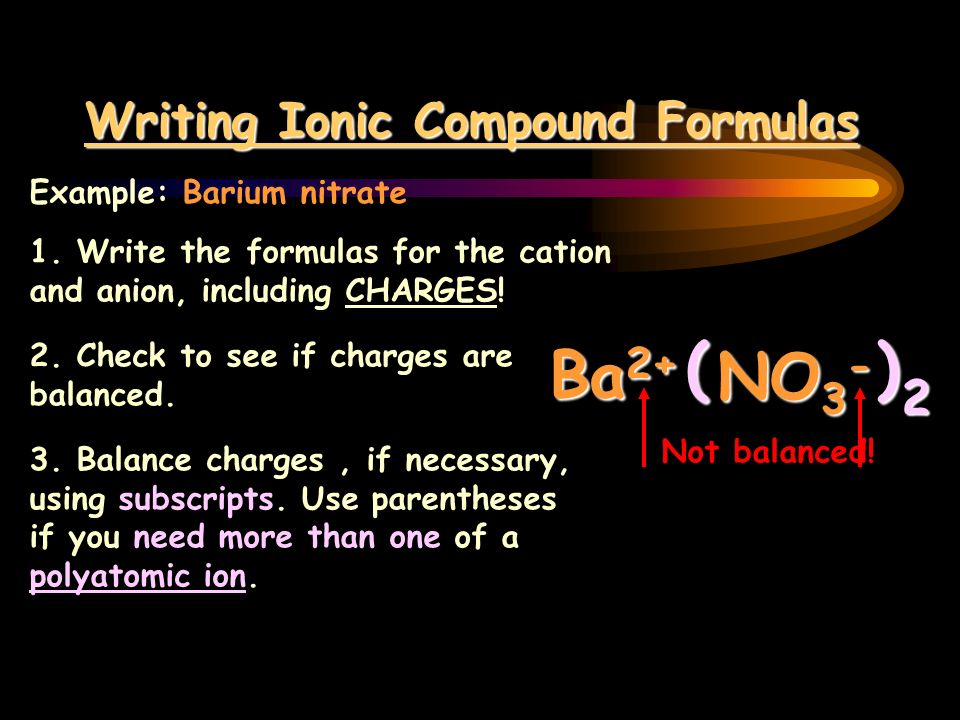 Writing Ionic Compound Formulas

Example: Barium nitrate

1. Write the formulas for the cation and anion, including CHARGES!

2. Check to see if charges are balanced.

3. Balance charges , if necessary, using subscripts. Use parentheses if you need more than one of a polyatomic ion.

$Ba^{2+}(NO_3^-)_2$

Not balanced!